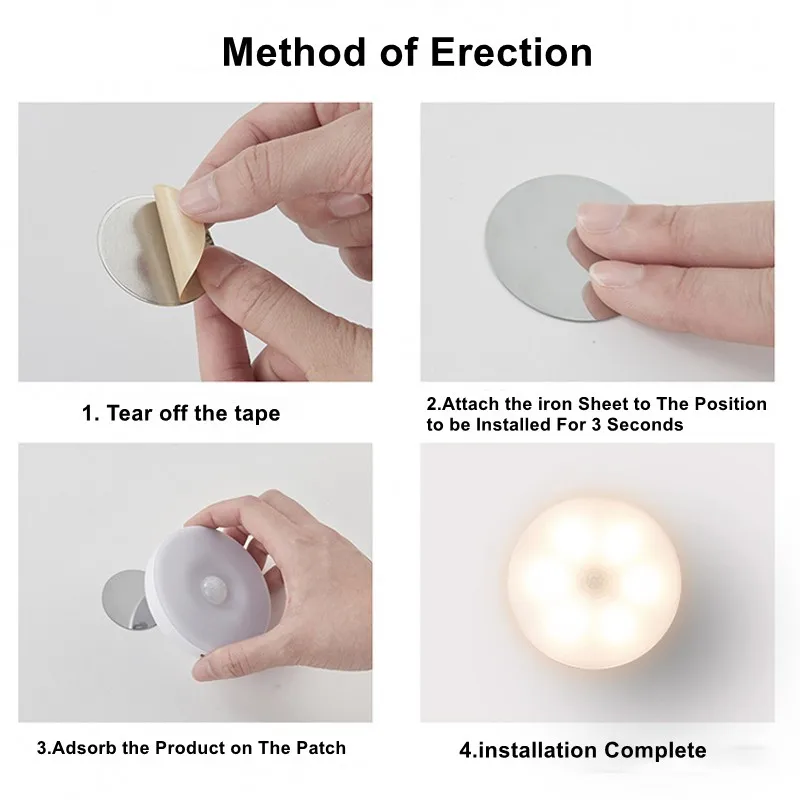 Method of Erection

1. Tear off the tape

2.Attach the iron Sheet to The Position to be Installed For 3 Seconds

3.Adsorb the Product on The Patch

4.installation Complete